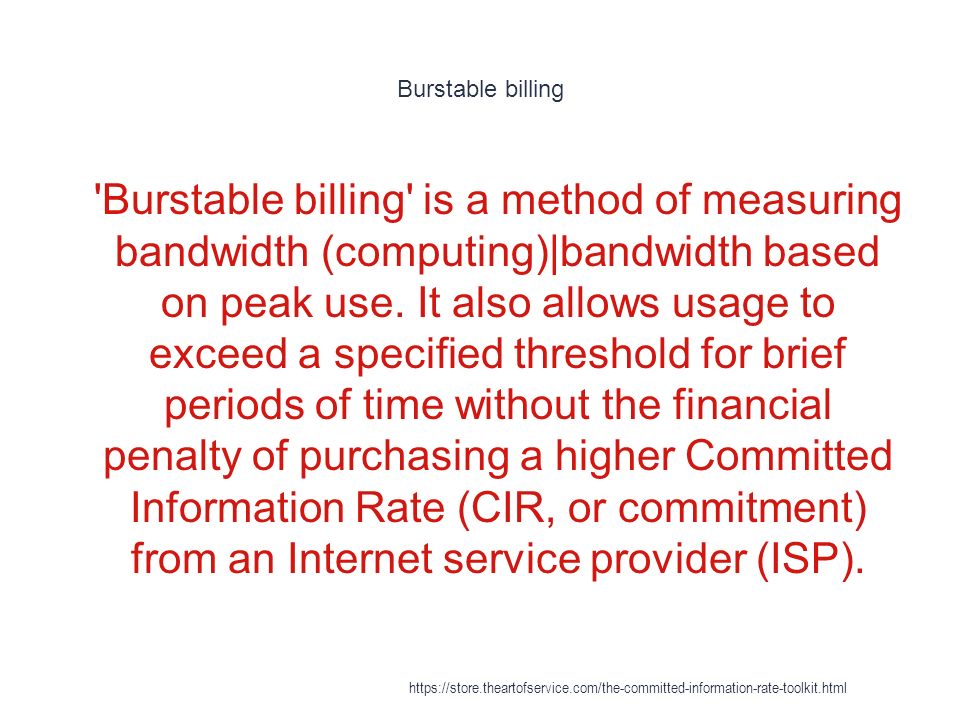 Burstable billing

'Burstable billing' is a method of measuring bandwidth (computing)|bandwidth based on peak use. It also allows usage to exceed a specified threshold for brief periods of time without the financial penalty of purchasing a higher Committed Information Rate (CIR, or commitment) from an Internet service provider (ISP).

https://store.theartofservice.com/the-committed-information-rate-toolkit.html